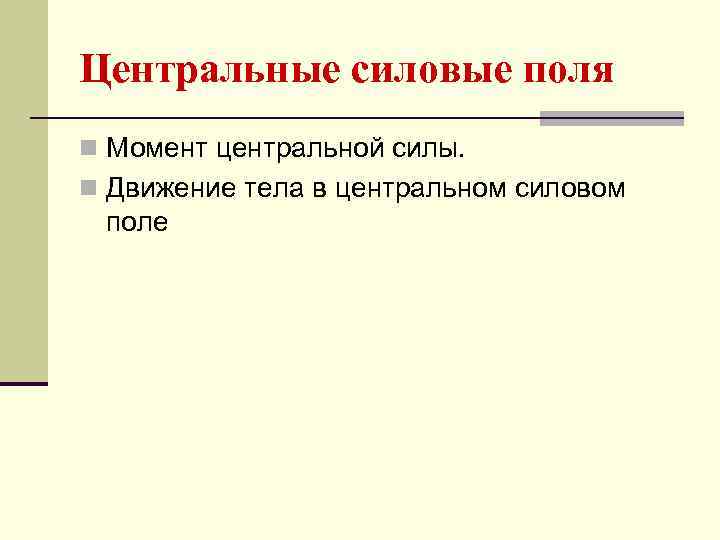 Центральные силовые поля

Момент центральной силы.

Движение тела в центральном силовом поле